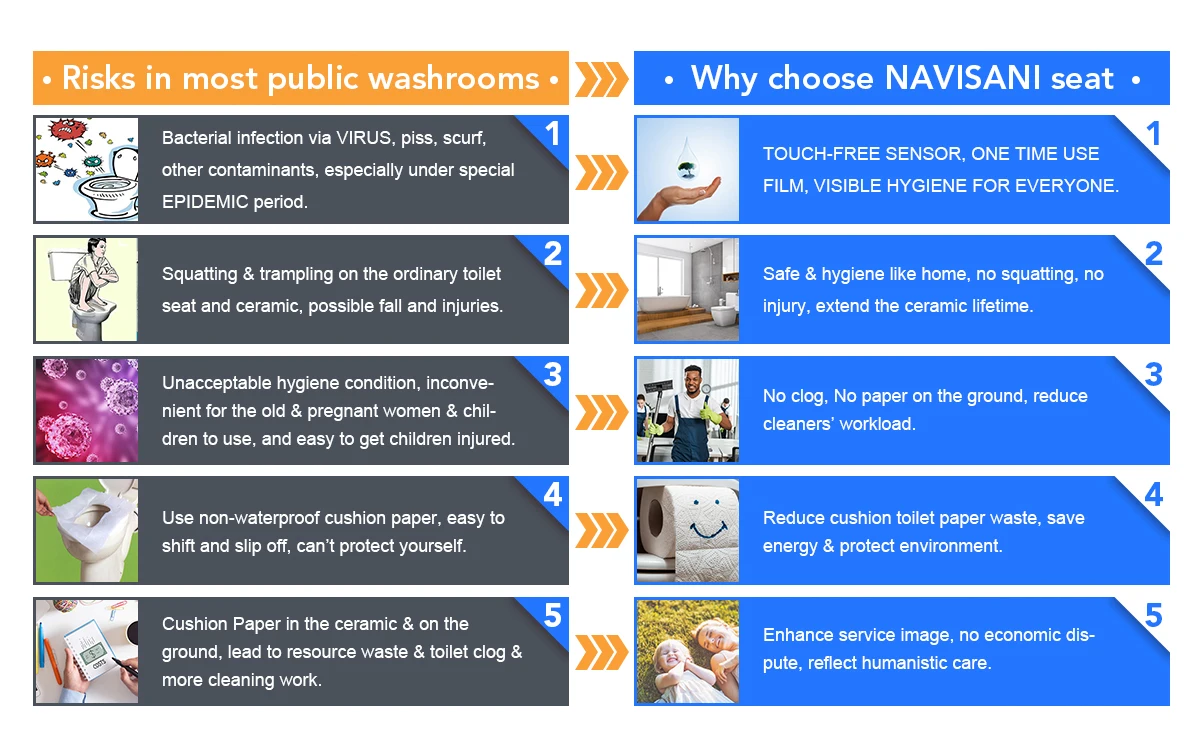 • Risks in most public washrooms •

1
Bacterial infection via VIRUS, piss, scurf, other contaminants, especially under special EPIDEMIC period.

2
Squatting & trampling on the ordinary toilet seat and ceramic, possible fall and injuries.

3
Unacceptable hygiene condition, inconvenient for the old & pregnant women & children to use, and easy to get children injured.

4
Use non-waterproof cushion paper, easy to shift and slip off, can't protect yourself.

5
Cushion Paper in the ceramic & on the ground, lead to resource waste & toilet clog & more cleaning work.

• Why choose NAVISANI seat •

1
TOUCH-FREE SENSOR, ONE TIME USE FILM, VISIBLE HYGIENE FOR EVERYONE.

2
Safe & hygiene like home, no squatting, no injury, extend the ceramic lifetime.

3
No clog, No paper on the ground, reduce cleaners' workload.

4
Reduce cushion toilet paper waste, save energy & protect environment.

5
Enhance service image, no economic dispute, reflect humanistic care.